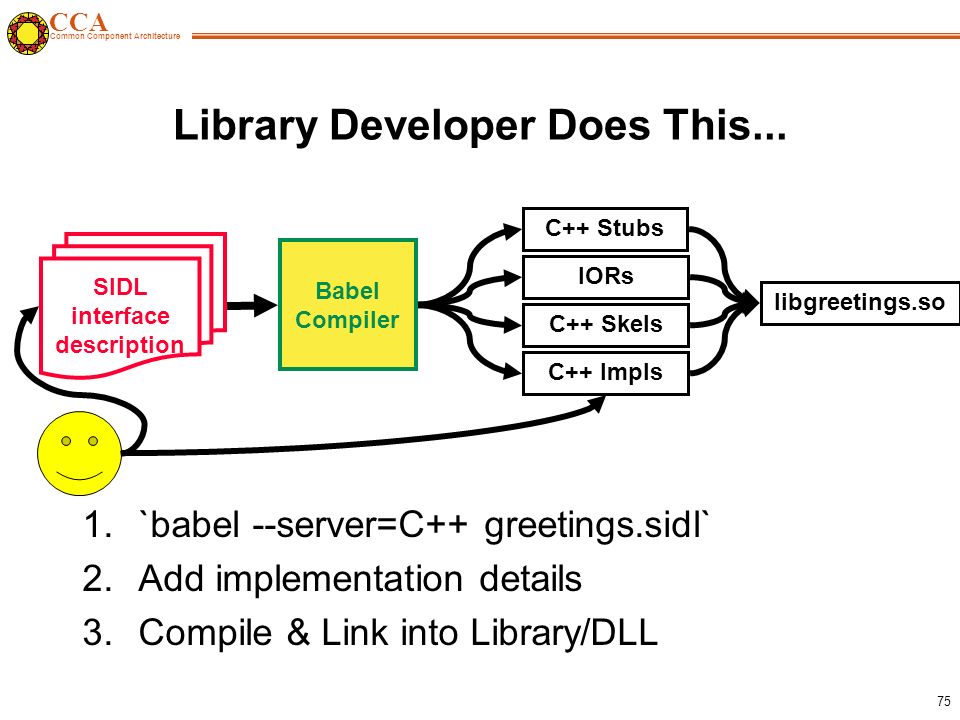 CCA
Common Component Architecture

Library Developer Does This...

SIDL interface description

Babel Compiler

C++ Stubs

IORs

C++ Skels

C++ Impls

libgreetings.so

1. `babel --server=C++ greetings.sidl`
2. Add implementation details
3. Compile & Link into Library/DLL

75